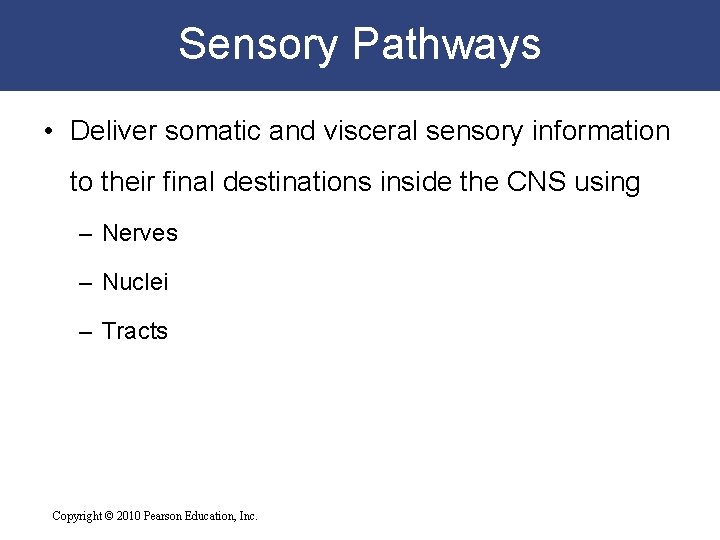 Sensory Pathways

• Deliver somatic and visceral sensory information to their final destinations inside the CNS using

– Nerves

– Nuclei

– Tracts

Copyright © 2010 Pearson Education, Inc.